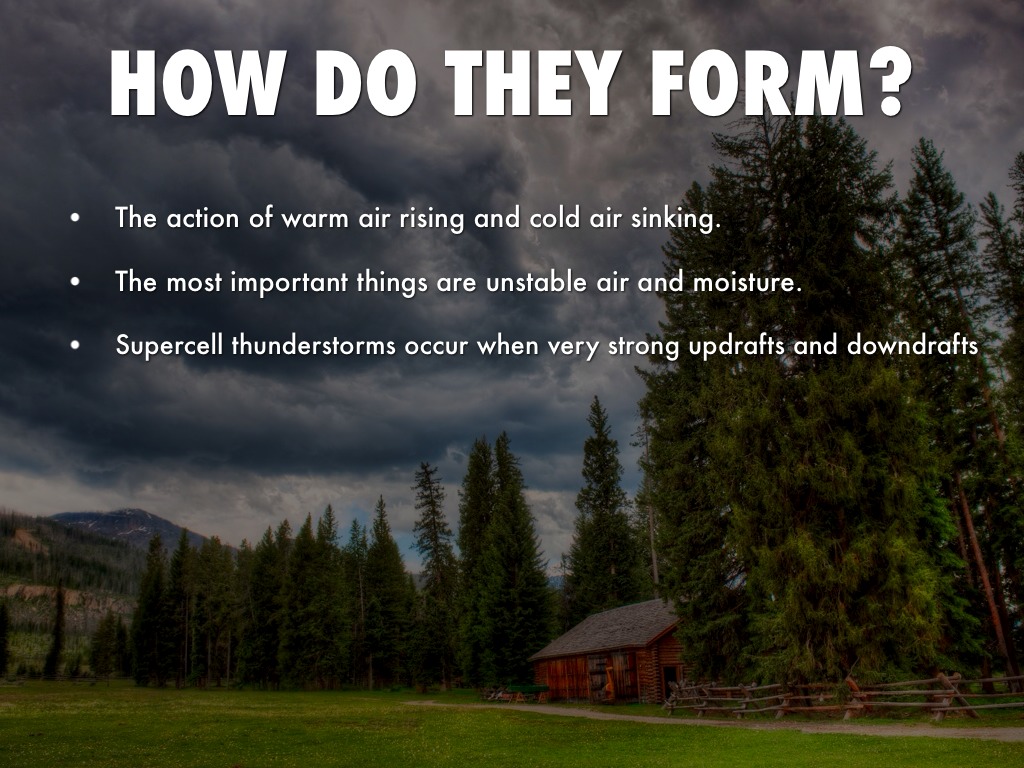 HOW DO THEY FORM?

• The action of warm air rising and cold air sinking.

• The most important things are unstable air and moisture.

• Supercell thunderstorms occur when very strong updrafts and downdrafts